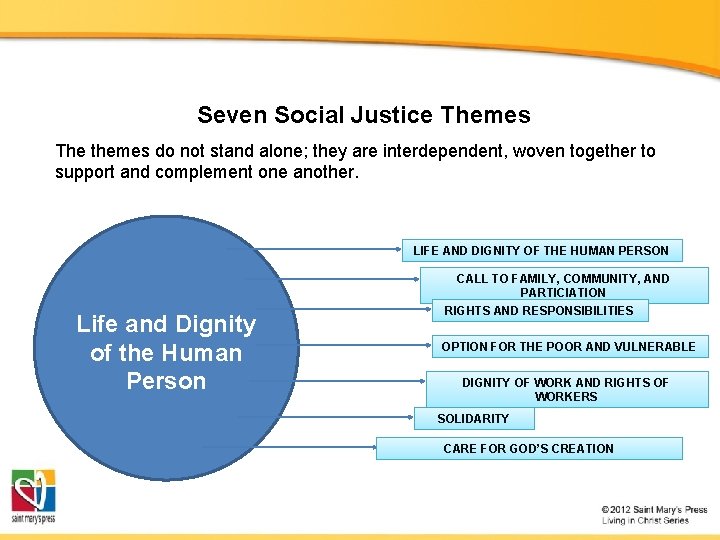 Seven Social Justice Themes

The themes do not stand alone; they are interdependent, woven together to support and complement one another.

Life and Dignity of the Human Person

LIFE AND DIGNITY OF THE HUMAN PERSON

CALL TO FAMILY, COMMUNITY, AND PARTICIATION

RIGHTS AND RESPONSIBILITIES

OPTION FOR THE POOR AND VULNERABLE

DIGNITY OF WORK AND RIGHTS OF WORKERS

SOLIDARITY

CARE FOR GOD'S CREATION

saint mary's press

© 2012 Saint Mary's Press
Living in Christ Series